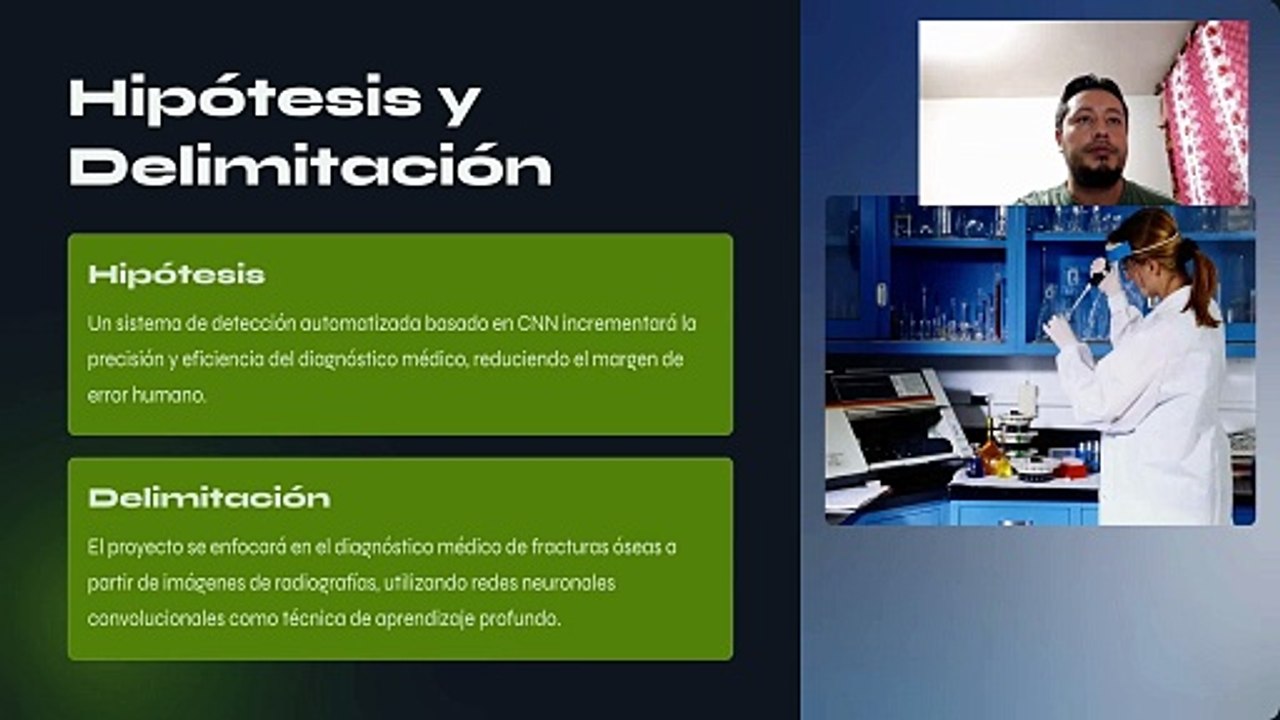 Hipótesis y Delimitación

Hipótesis

Un sistema de detección automatizada basado en CNN incrementará la precisión y eficiencia del diagnóstico médico, reduciendo el margen de error humano.

Delimitación

El proyecto se enfocará en el diagnóstico médico de fracturas óseas a partir de imágenes de radiografías, utilizando redes neuronales convolucionales como técnica de aprendizaje profundo.